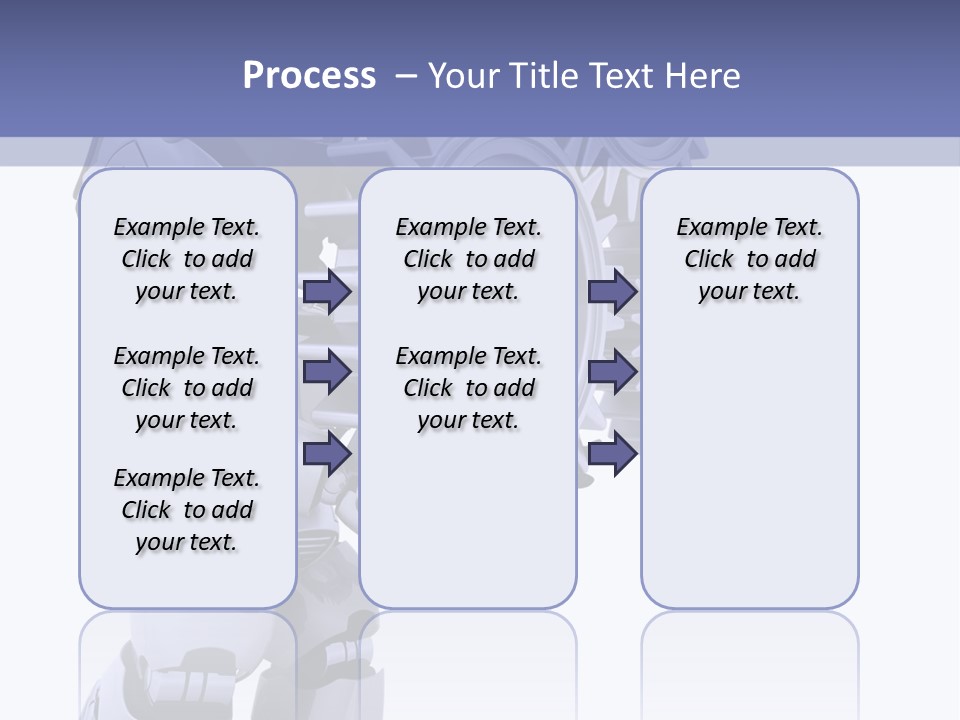 Process – Your Title Text Here

Example Text. Click to add your text.

Example Text. Click to add your text.

Example Text. Click to add your text.

Example Text. Click to add your text.

Example Text. Click to add your text.

Example Text. Click to add your text.